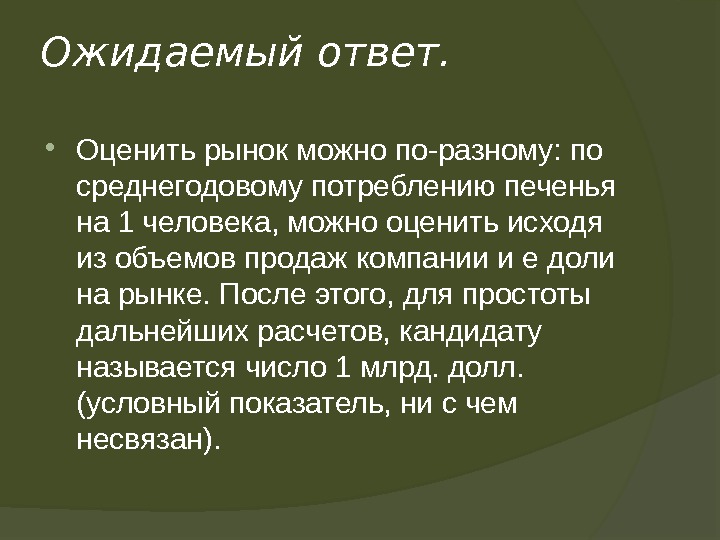 Ожидаемый ответ.

Оценить рынок можно по-разному: по среднегодовому потреблению печенья на 1 человека, можно оценить исходя из объемов продаж компании и е доли на рынке. После этого, для простоты дальнейших расчетов, кандидату называется число 1 млрд. долл. (условный показатель, ни с чем несвязан).